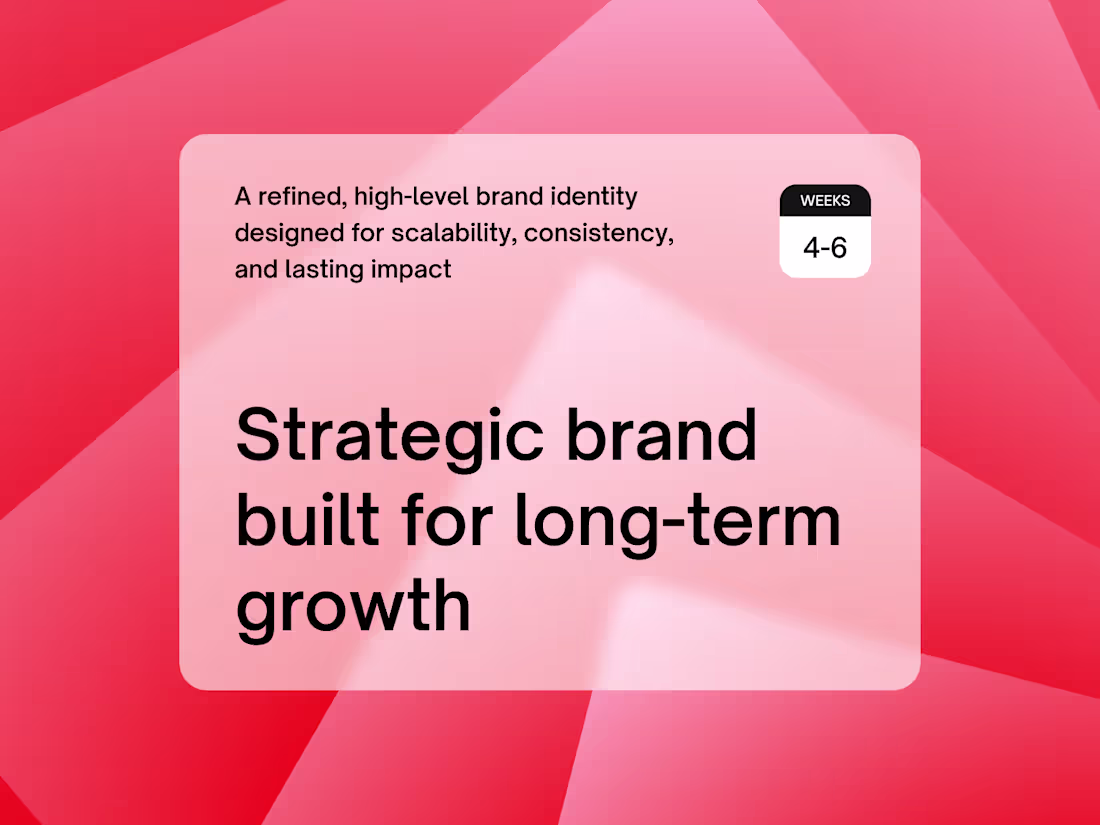 A refined, high-level brand identity designed for scalability, consistency, and lasting impact

WEEKS
4-6

Strategic brand built for long-term growth